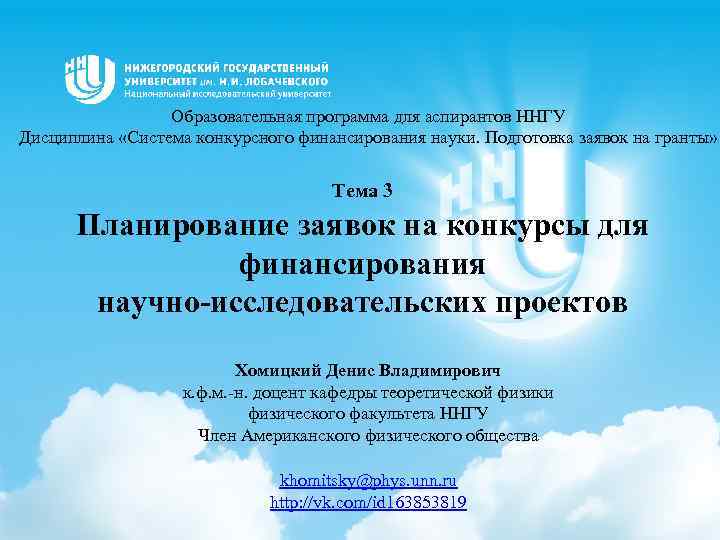 ННГУ
НИЖЕГОРОДСКИЙ ГОСУДАРСТВЕННЫЙ УНИВЕРСИТЕТ им. Н.И. ЛОБАЧЕВСКОГО
Национальный исследовательский университет

Образовательная программа для аспирантов ННГУ
Дисциплина «Система конкурсного финансирования науки. Подготовка заявок на гранты»

Тема 3
Планирование заявок на конкурсы для финансирования научно-исследовательских проектов

Хомицкий Денис Владимирович
к.ф.м.-н. доцент кафедры теоретической физики физического факультета ННГУ
Член Американского физического общества

khomitsky@phys.unn.ru
http://vk.com/id163853819